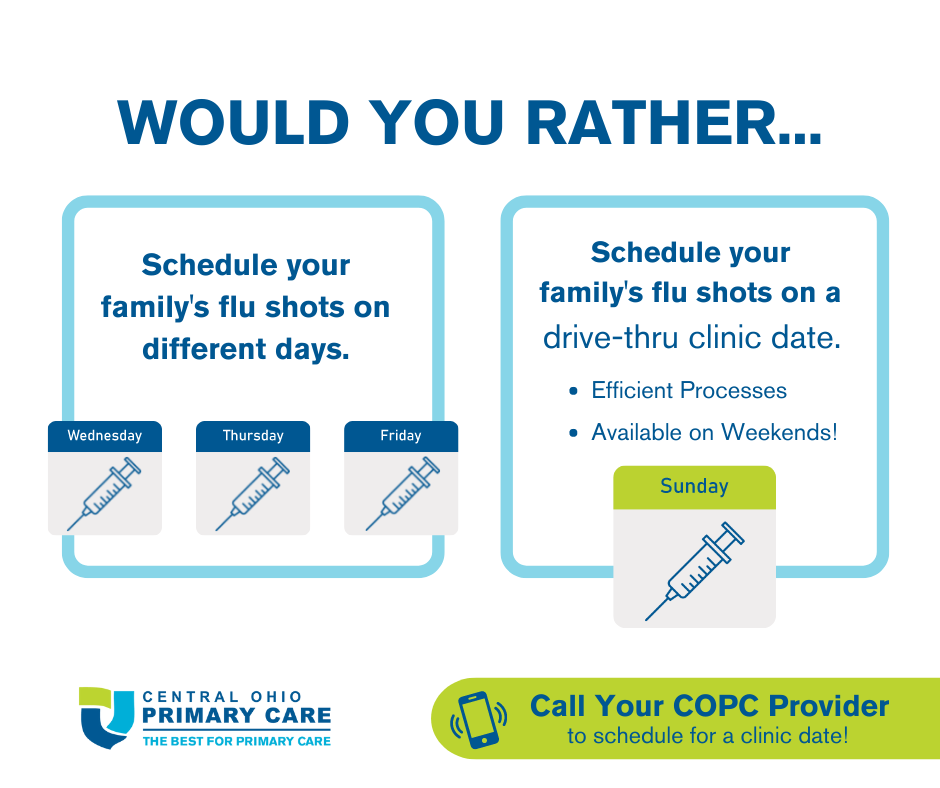 WOULD YOU RATHER...

Schedule your family's flu shots on different days.

Wednesday

Thursday

Friday

Schedule your family's flu shots on a drive-thru clinic date.

- Efficient Processes
- Available on Weekends!

Sunday

CENTRAL OHIO
PRIMARY CARE
THE BEST FOR PRIMARY CARE

Call Your COPC Provider
to schedule for a clinic date!